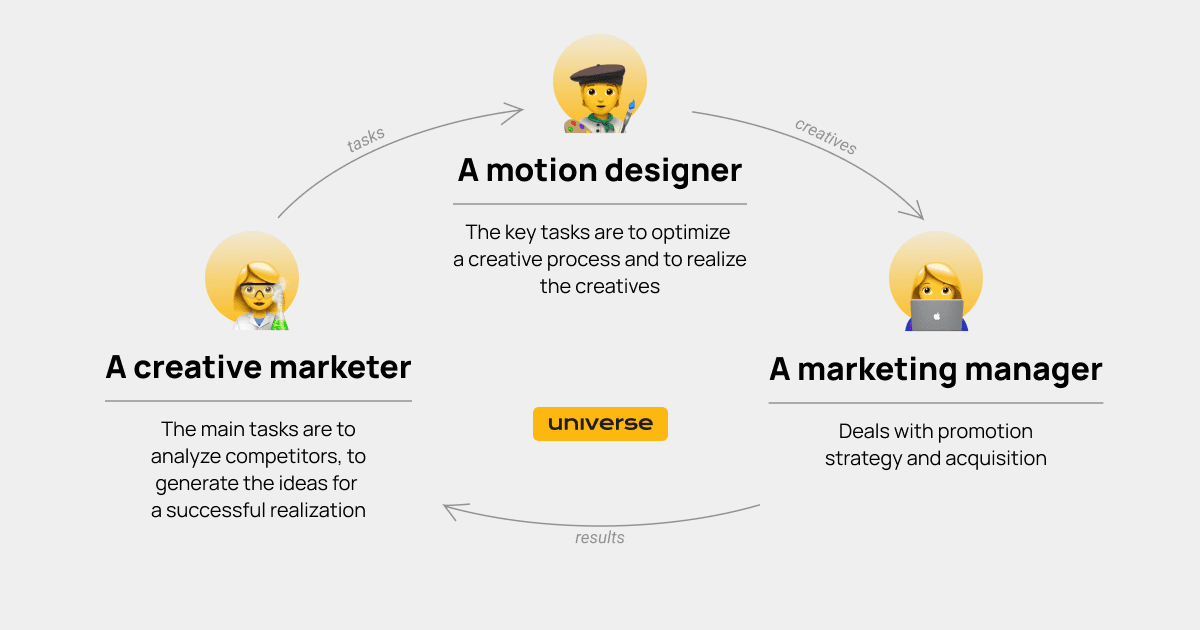 tasks

A motion designer

The key tasks are to optimize a creative process and to realize the creatives

creatives

A creative marketer

The main tasks are to analyze competitors, to generate the ideas for a successful realization

universe

A marketing manager

Deals with promotion strategy and acquisition

results